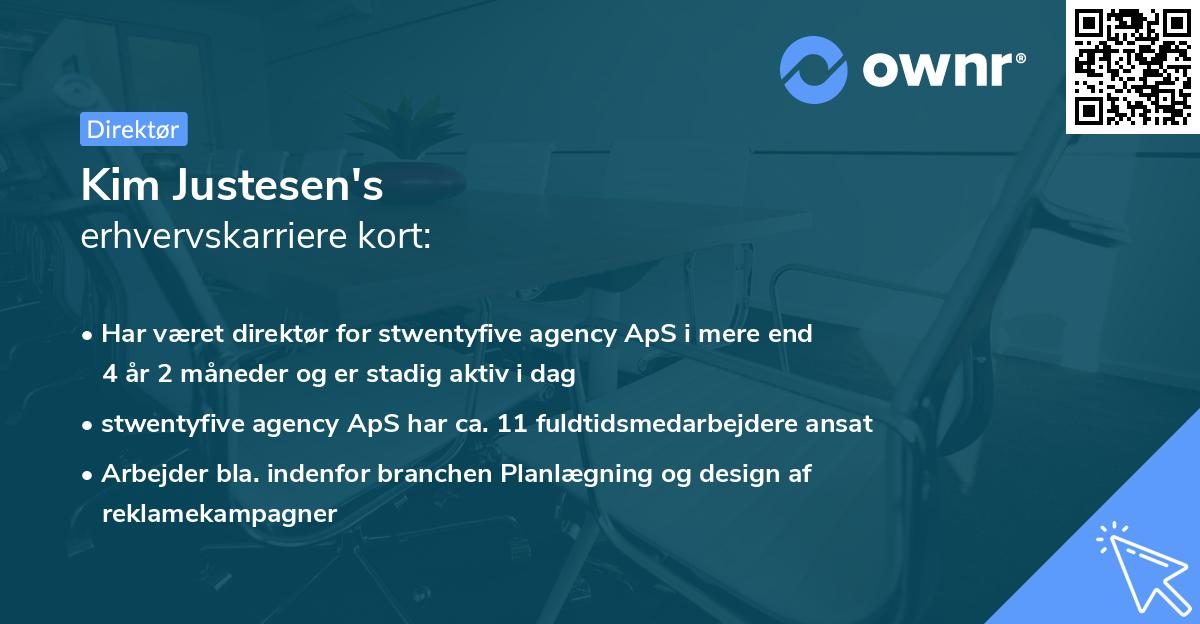 ownr®

Direktør

Kim Justesen's
erhvervskarriere kort:

• Har været direktør for stwentyfive agency ApS i mere end 4 år 2 måneder og er stadig aktiv i dag
• stwentyfive agency ApS har ca. 11 fuldtidsmedarbejdere ansat
• Arbejder bla. indenfor branchen Planlægning og design af reklamekampagner